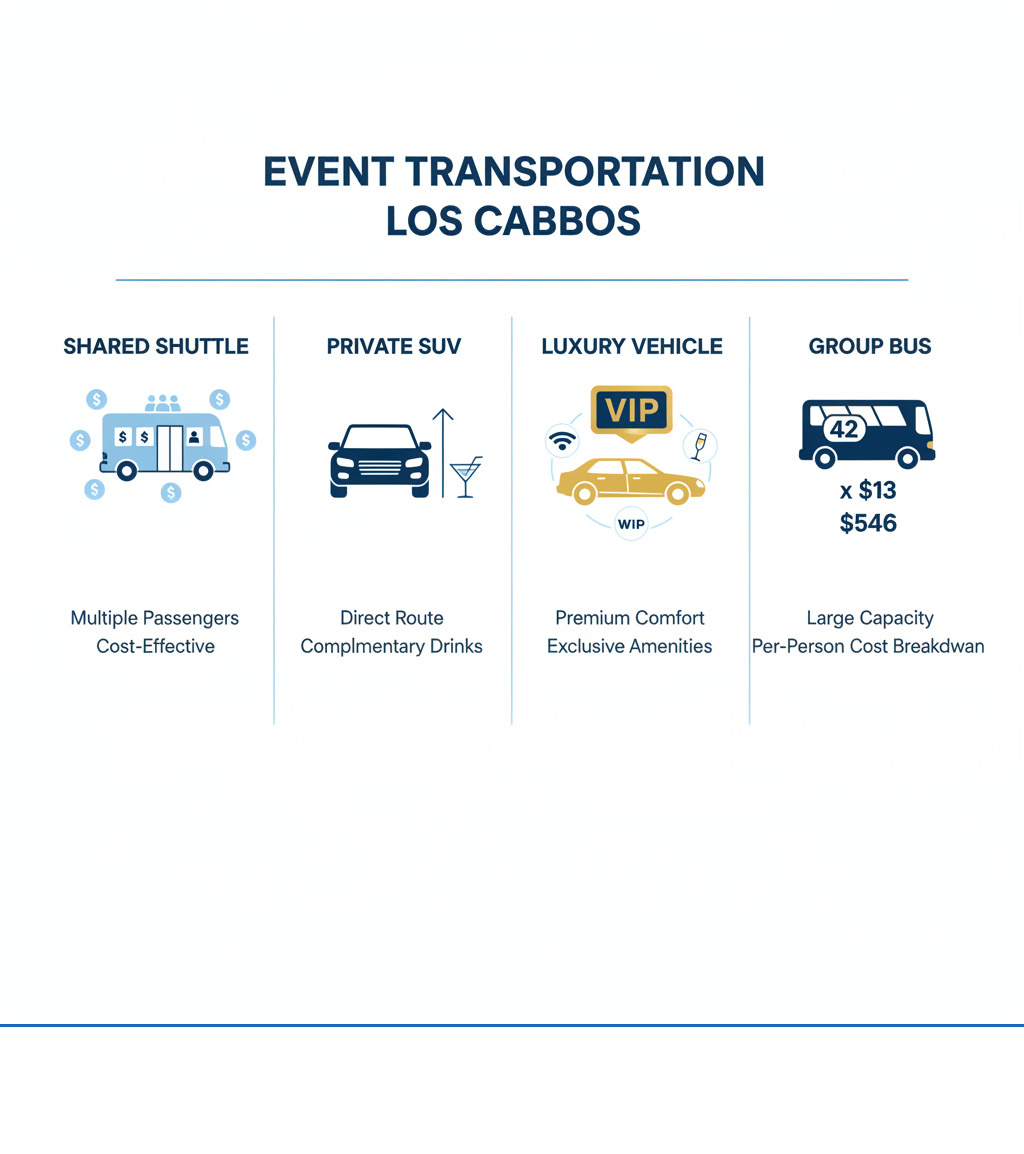 EVENT TRANSPORTATION
LOS CABBOS

SHARED SHUTTLE

$ $ $ $ $ $ $ $

Multiple Passengers
Cost-Effective

PRIVATE SUV

Direct Route
Complmentary Drinks

LUXURY VEHICLE

VIP

WIP

Premium Comfort
Exclusive Amenities

GROUP BUS

42

x $13
$546

Large Capacity
Per-Person Cost Breakdwan